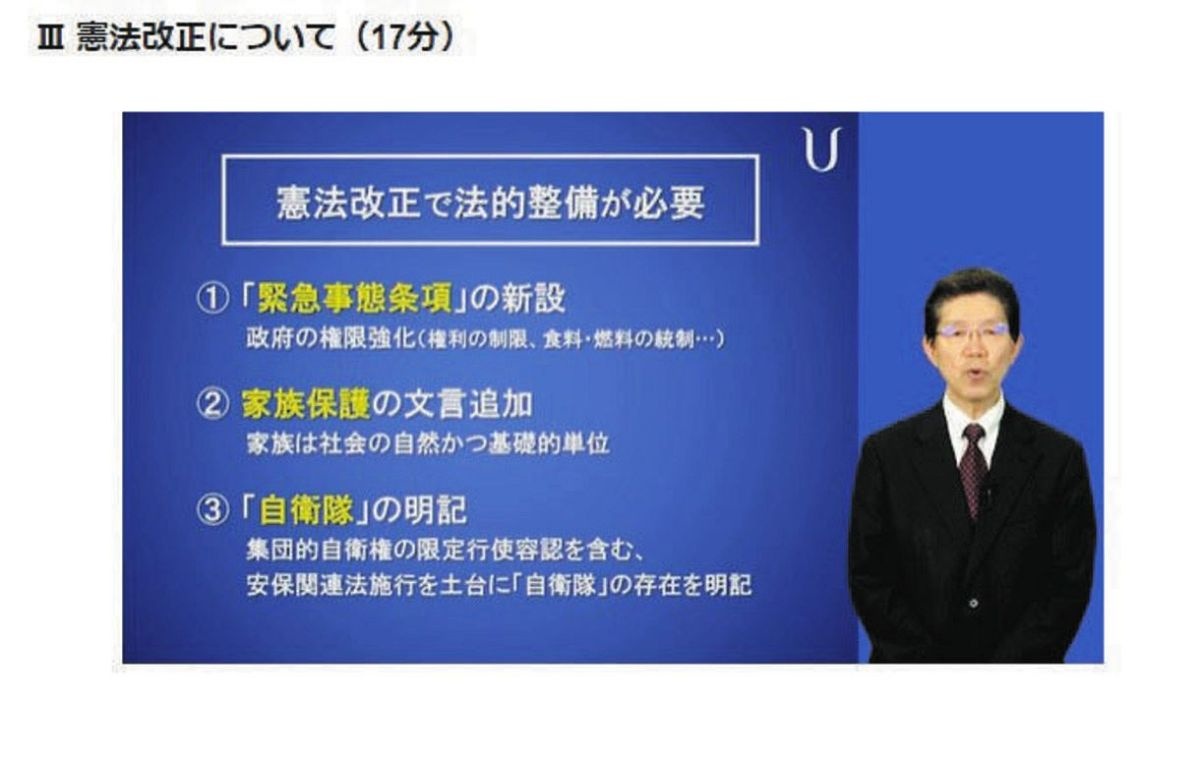 Ⅲ 憲法改正について（17分）

U

憲法改正で法的整備が必要

①「緊急事態条項」の新設
政府の権限強化（権利の制限、食料・燃料の統制…）

② 家族保護の文言追加
家族は社会の自然かつ基礎的単位

③「自衛隊」の明記
集団的自衛権の限定行使容認を含む、
安保関連法施行を土台に「自衛隊」の存在を明記